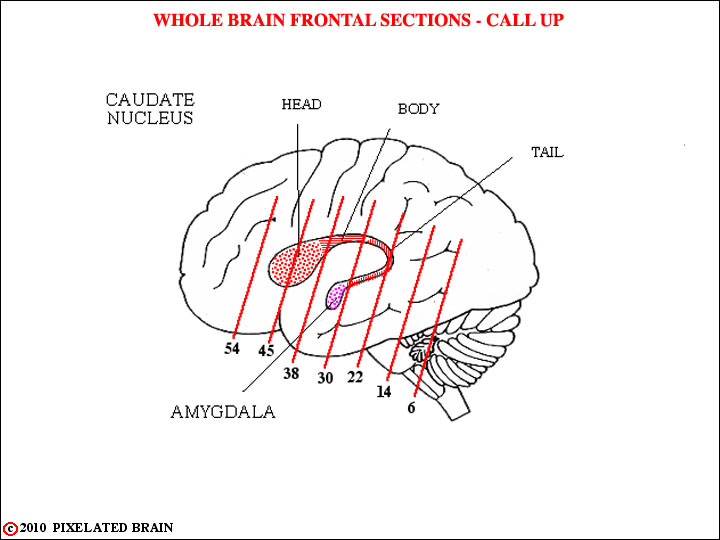 WHOLE BRAIN FRONTAL SECTIONS - CALL UP

CAUDATE NUCLEUS

HEAD

BODY

TAIL

54

45

38

30

22

14

6

AMYGDALA

© 2010 PIXELATED BRAIN